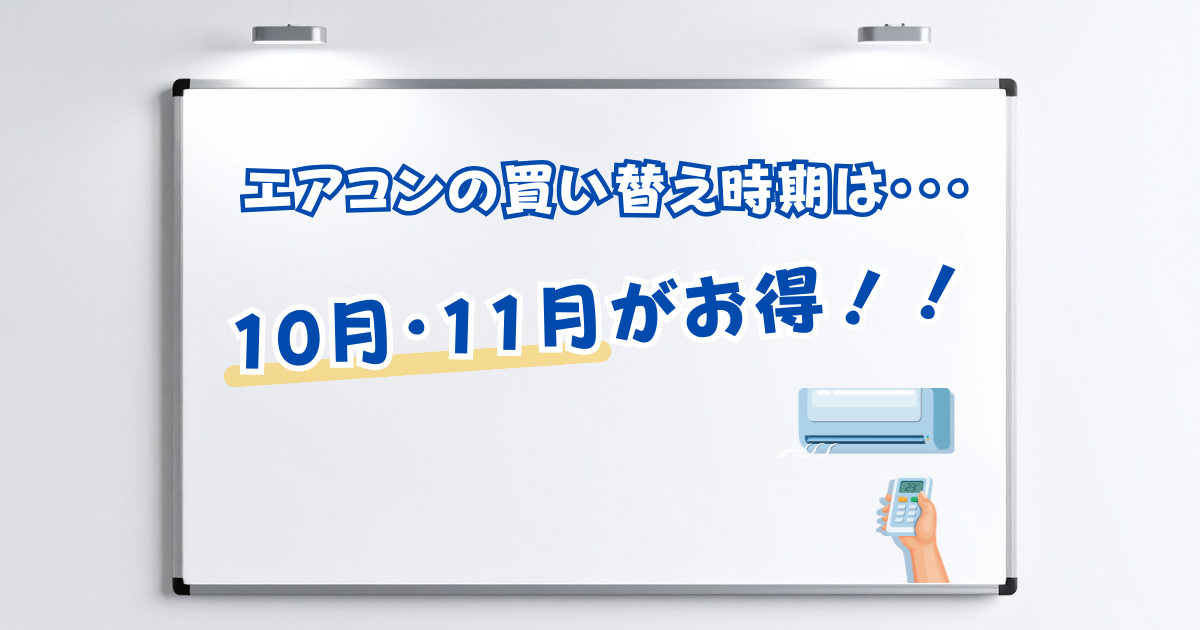 エアコンの買い替え時期は・・・

10月・11月がお得！！